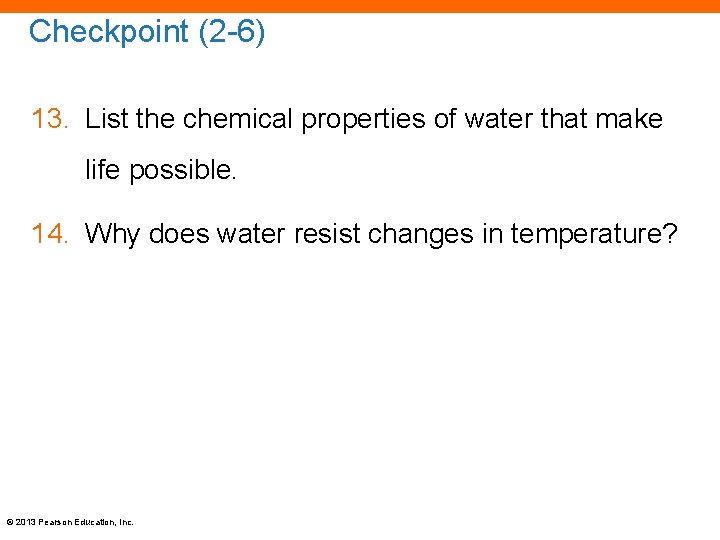 Checkpoint (2-6)

13. List the chemical properties of water that make life possible.

14. Why does water resist changes in temperature?

© 2013 Pearson Education, Inc.